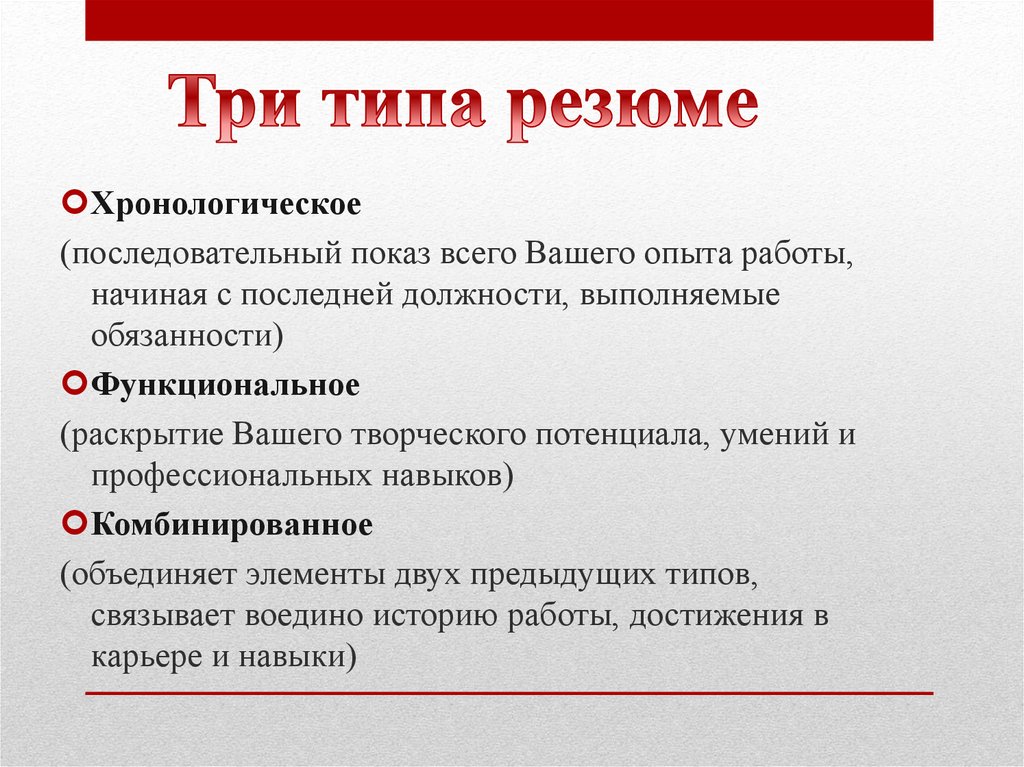 Три типа резюме

Хронологическое

(последовательный показ всего Вашего опыта работы, начиная с последней должности, выполняемые обязанности)

Функциональное

(раскрытие Вашего творческого потенциала, умений и профессиональных навыков)

Комбинированное

(объединяет элементы двух предыдущих типов, связывает воедино историю работы, достижения в карьере и навыки)